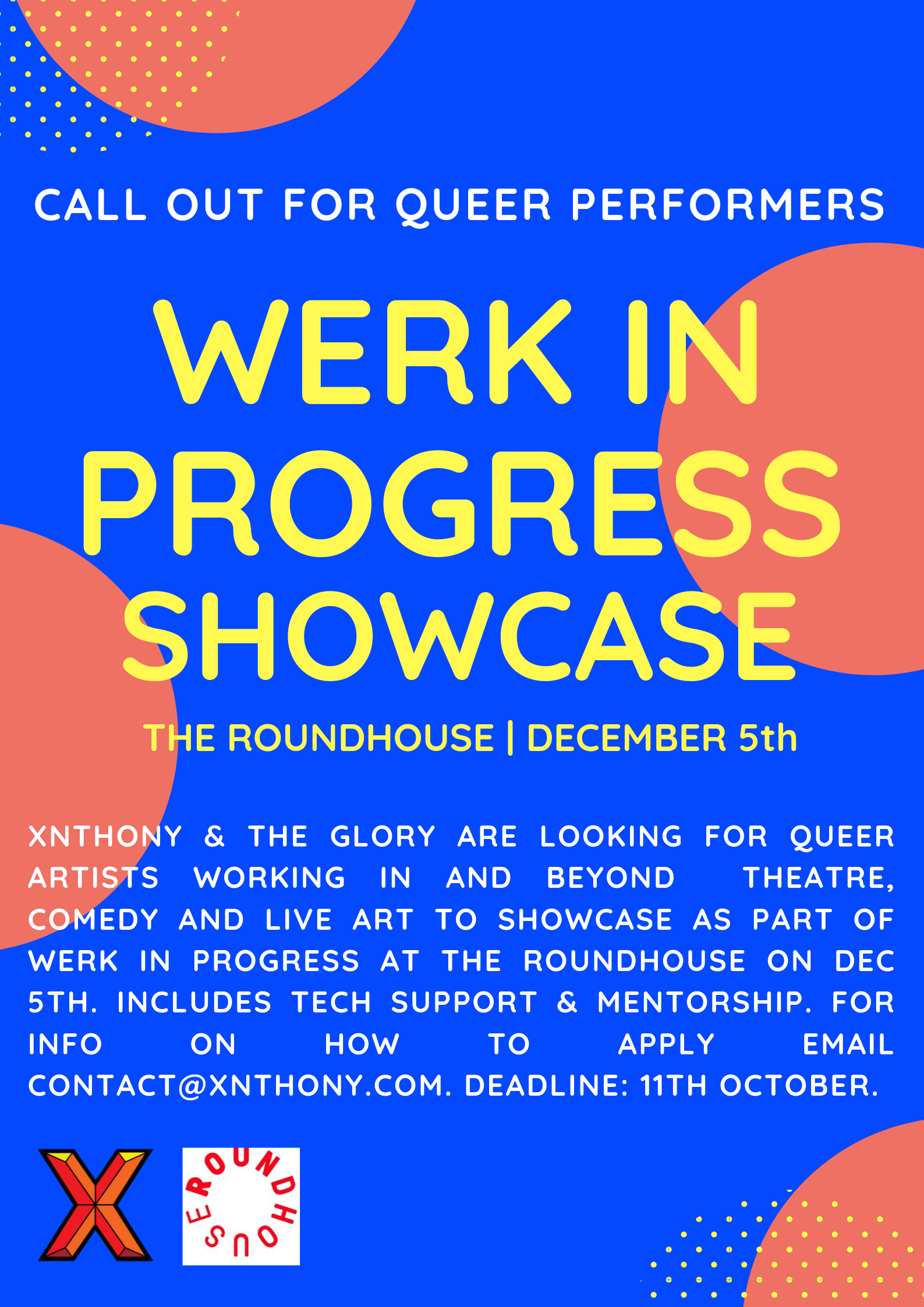 CALL OUT FOR QUEER PERFORMERS

WERK IN PROGRESS SHOWCASE

THE ROUNDHOUSE | DECEMBER 5th

XNTHONY & THE GLORY ARE LOOKING FOR QUEER ARTISTS WORKING IN AND BEYOND THEATRE, COMEDY AND LIVE ART TO SHOWCASE AS PART OF WERK IN PROGRESS AT THE ROUNDHOUSE ON DEC 5TH. INCLUDES TECH SUPPORT & MENTORSHIP. FOR INFO ON HOW TO APPLY EMAIL CONTACT@XNTHONY.COM. DEADLINE: 11TH OCTOBER.

X

ROUNDHOUSE